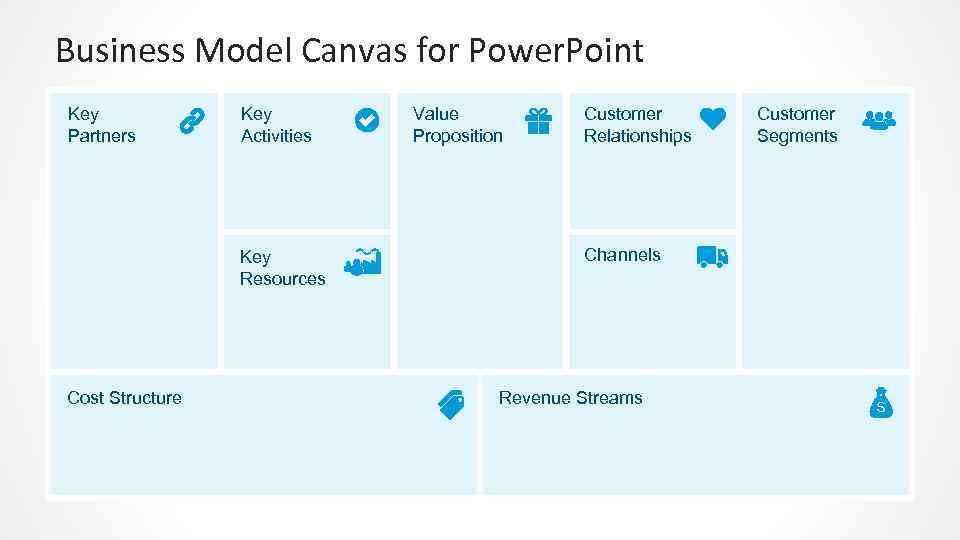 Business Model Canvas for PowerPoint

Key Partners

Key Activities

Key Resources

Value Proposition

Customer Relationships

Channels

Customer Segments

Cost Structure

Revenue Streams